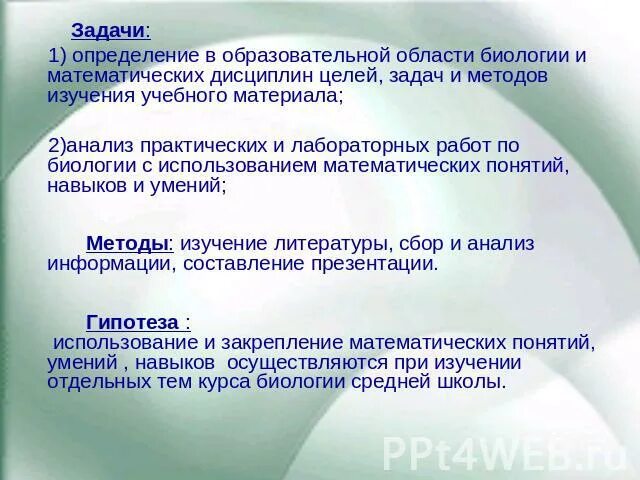 Задачи:

1) определение в образовательной области биологии и математических дисциплин целей, задач и методов изучения учебного материала;

2)анализ практических и лабораторных работ по биологии с использованием математических понятий, навыков и умений;

Методы: изучение литературы, сбор и анализ информации, составление презентации.

Гипотеза :
использование и закрепление математических понятий, умений , навыков осуществляются при изучении отдельных тем курса биологии средней школы.

PPt4WEB.ru